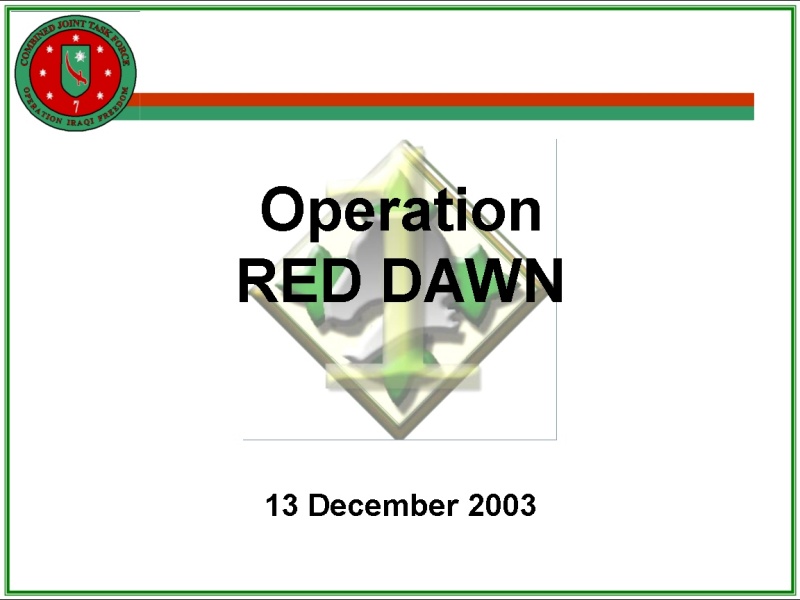 COMBINED JOINT TASK FORCE
7
OPERATION IRAQI FREEDOM

Operation
RED DAWN

13 December 2003